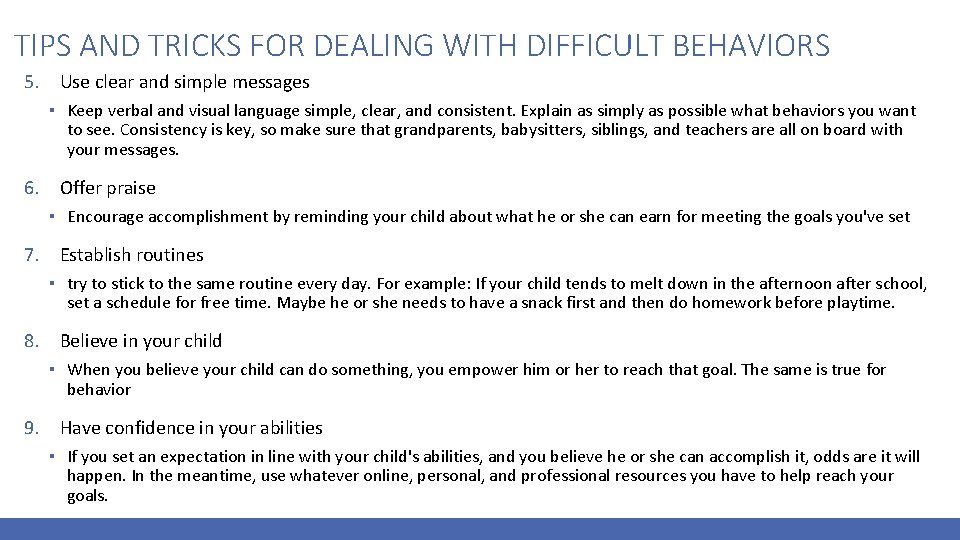 TIPS AND TRICKS FOR DEALING WITH DIFFICULT BEHAVIORS

5. Use clear and simple messages

▪ Keep verbal and visual language simple, clear, and consistent. Explain as simply as possible what behaviors you want to see. Consistency is key, so make sure that grandparents, babysitters, siblings, and teachers are all on board with your messages.

6. Offer praise

▪ Encourage accomplishment by reminding your child about what he or she can earn for meeting the goals you've set

7. Establish routines

▪ try to stick to the same routine every day. For example: If your child tends to melt down in the afternoon after school, set a schedule for free time. Maybe he or she needs to have a snack first and then do homework before playtime.

8. Believe in your child

▪ When you believe your child can do something, you empower him or her to reach that goal. The same is true for behavior

9. Have confidence in your abilities

▪ If you set an expectation in line with your child's abilities, and you believe he or she can accomplish it, odds are it will happen. In the meantime, use whatever online, personal, and professional resources you have to help reach your goals.